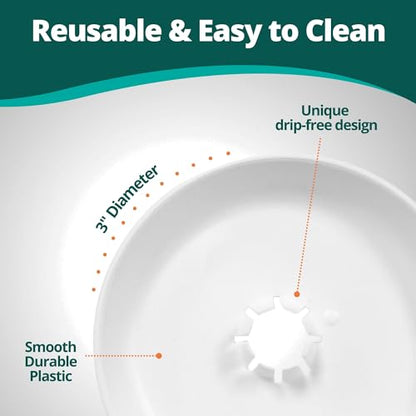 Reusable & Easy to Clean

Unique
drip-free design

3" Diameter

Smooth
Durable
Plastic